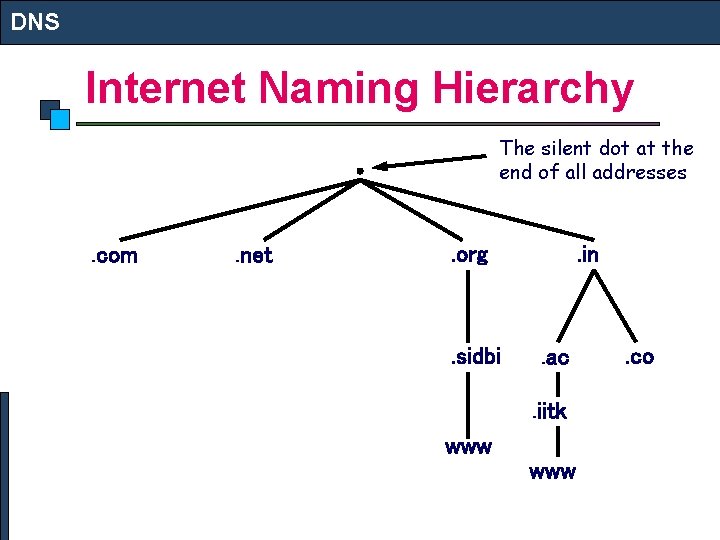 DNS

Internet Naming Hierarchy

The silent dot at the end of all addresses

.

.com .net .org .in

.sidbi .ac .co

.iitk

www

www